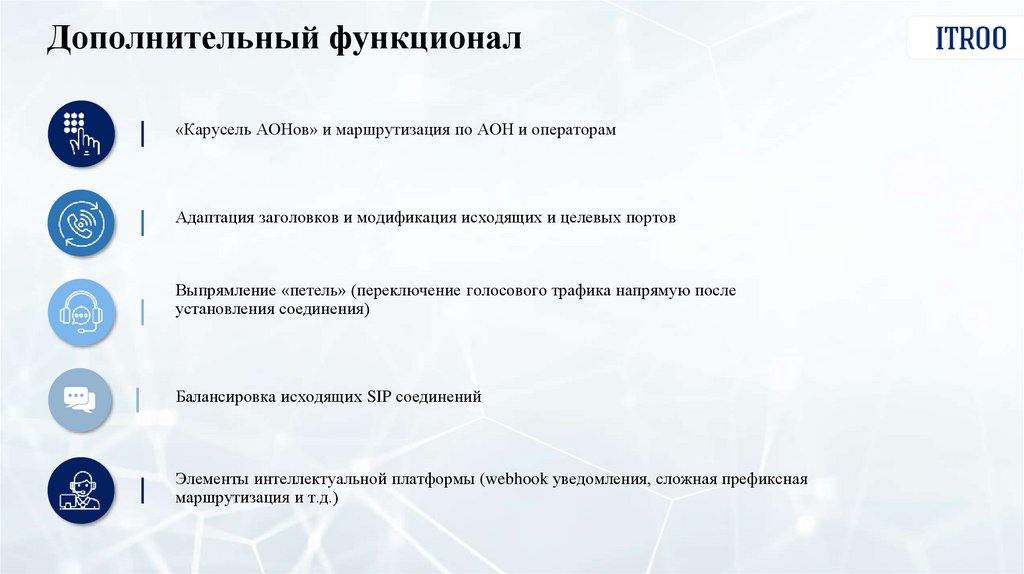 Дополнительный функционал

ITROO

«Карусель АОНов» и маршрутизация по АОН и операторам

Адаптация заголовков и модификация исходящих и целевых портов

Выпрямление «петель» (переключение голосового трафика напрямую после установления соединения)

Балансировка исходящих SIP соединений

Элементы интеллектуальной платформы (webhook уведомления, сложная префиксная маршрутизация и т.д.)